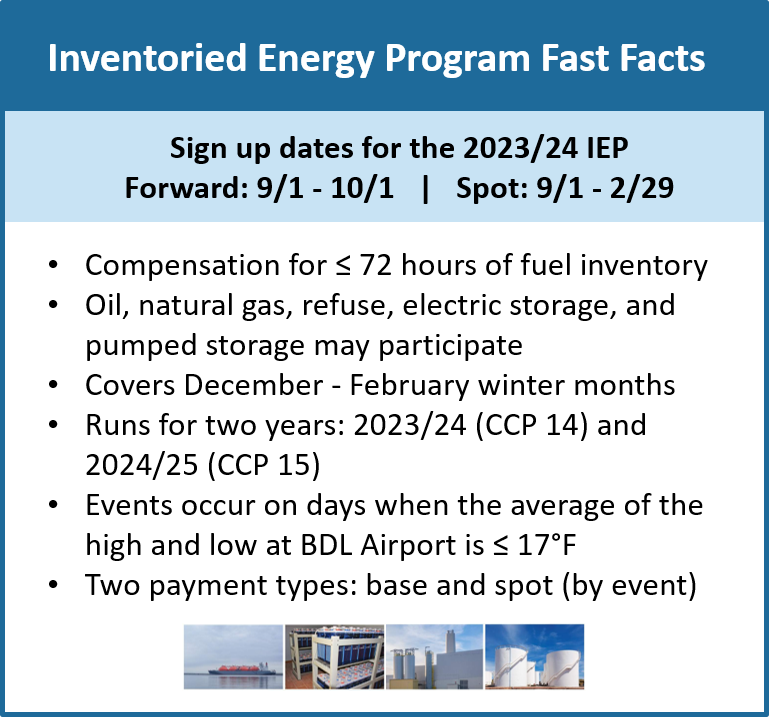 Inventoried Energy Program Fast Facts

Sign up dates for the 2023/24 IEP
Forward: 9/1 - 10/1 | Spot: 9/1 - 2/29

• Compensation for ≤ 72 hours of fuel inventory
• Oil, natural gas, refuse, electric storage, and pumped storage may participate
• Covers December - February winter months
• Runs for two years: 2023/24 (CCP 14) and 2024/25 (CCP 15)
• Events occur on days when the average of the high and low at BDL Airport is ≤ 17°F
• Two payment types: base and spot (by event)